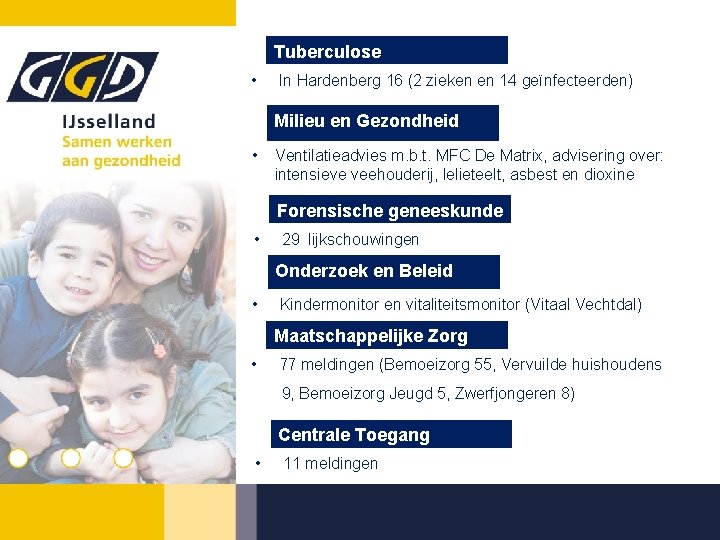 GGD
IJsselland
Samen werken aan gezondheid

Tuberculose
• In Hardenberg 16 (2 zieken en 14 geïnfecteerden)

Milieu en Gezondheid
• Ventilatieadvies m.b.t. MFC De Matrix, advisering over: intensieve veehouderij, lelieteelt, asbest en dioxine

Forensische geneeskunde
• 29 lijkschouwingen

Onderzoek en Beleid
• Kindermonitor en vitaliteitsmonitor (Vitaal Vechtdal)

Maatschappelijke Zorg
• 77 meldingen (Bemoeizorg 55, Vervuilde huishoudens 9, Bemoeizorg Jeugd 5, Zwerfjongeren 8)

Centrale Toegang
• 11 meldingen